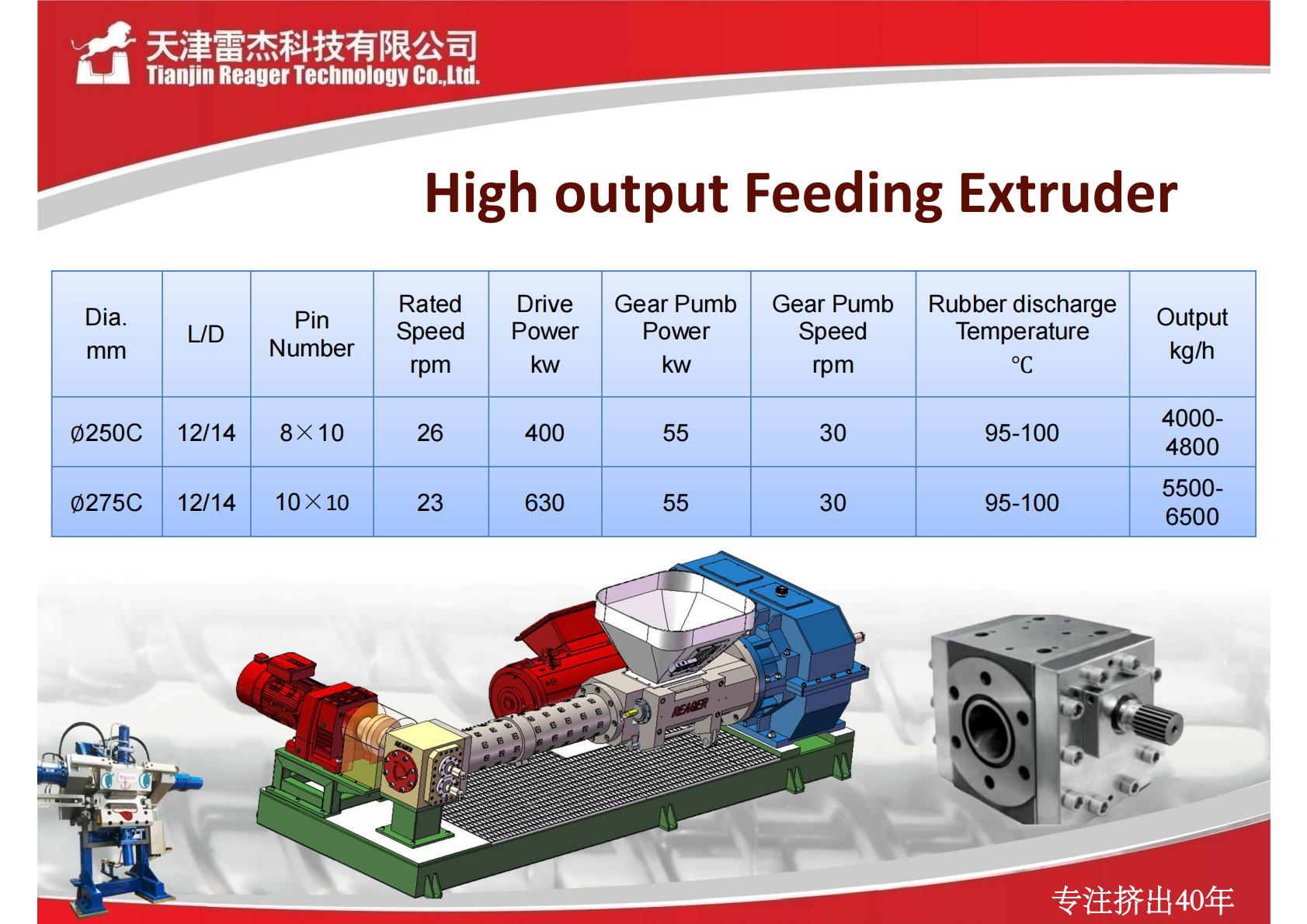 天津雷杰科技有限公司
Tianjin Reager Technology Co.,Ltd.

High output Feeding Extruder

| Dia. mm | L/D | Pin Number | Rated Speed rpm | Drive Power kw | Gear Pumb Power kw | Gear Pumb Speed rpm | Rubber discharge Temperature ℃ | Output kg/h |
|---|---|---|---|---|---|---|---|---|
| Ø250C | 12/14 | 8×10 | 26 | 400 | 55 | 30 | 95-100 | 4000-4800 |
| Ø275C | 12/14 | 10×10 | 23 | 630 | 55 | 30 | 95-100 | 5500-6500 |

REAGER

专注挤出40年